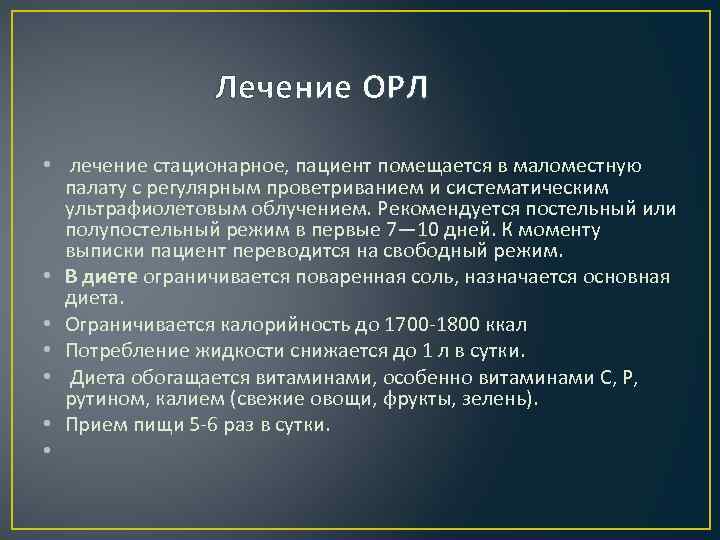 Лечение ОРЛ

• лечение стационарное, пациент помещается в маломестную палату с регулярным проветриванием и систематическим ультрафиолетовым облучением. Рекомендуется постельный или полупостельный режим в первые 7—10 дней. К моменту выписки пациент переводится на свободный режим.
• В диете ограничивается поваренная соль, назначается основная диета.
• Ограничивается калорийность до 1700-1800 ккал
• Потребление жидкости снижается до 1 л в сутки.
• Диета обогащается витаминами, особенно витаминами С, Р, рутином, калием (свежие овощи, фрукты, зелень).
• Прием пищи 5-6 раз в сутки.
•